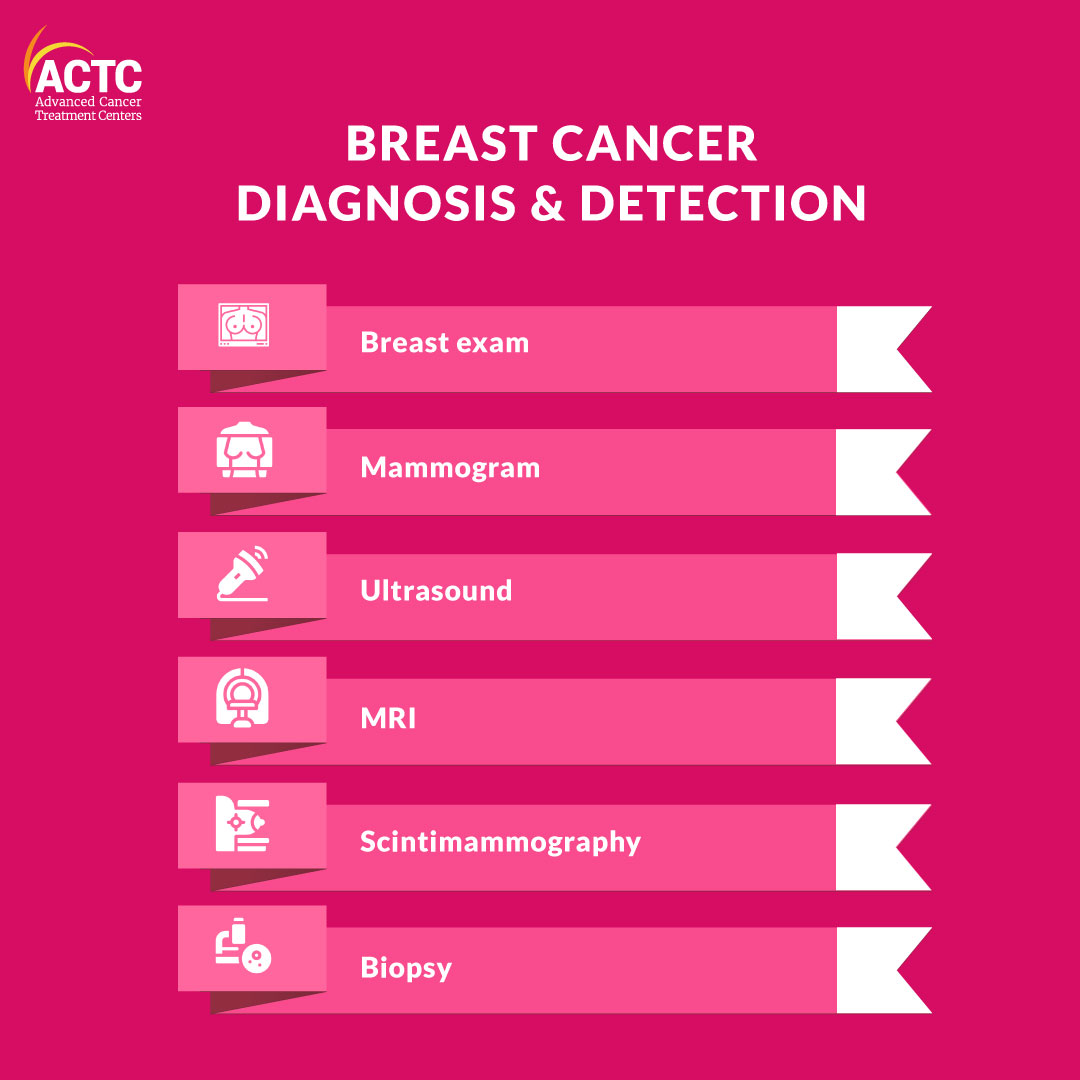 ACTC
Advanced Cancer Treatment Centers

BREAST CANCER DIAGNOSIS & DETECTION

Breast exam

Mammogram

Ultrasound

MRI

Scintimammography

Biopsy